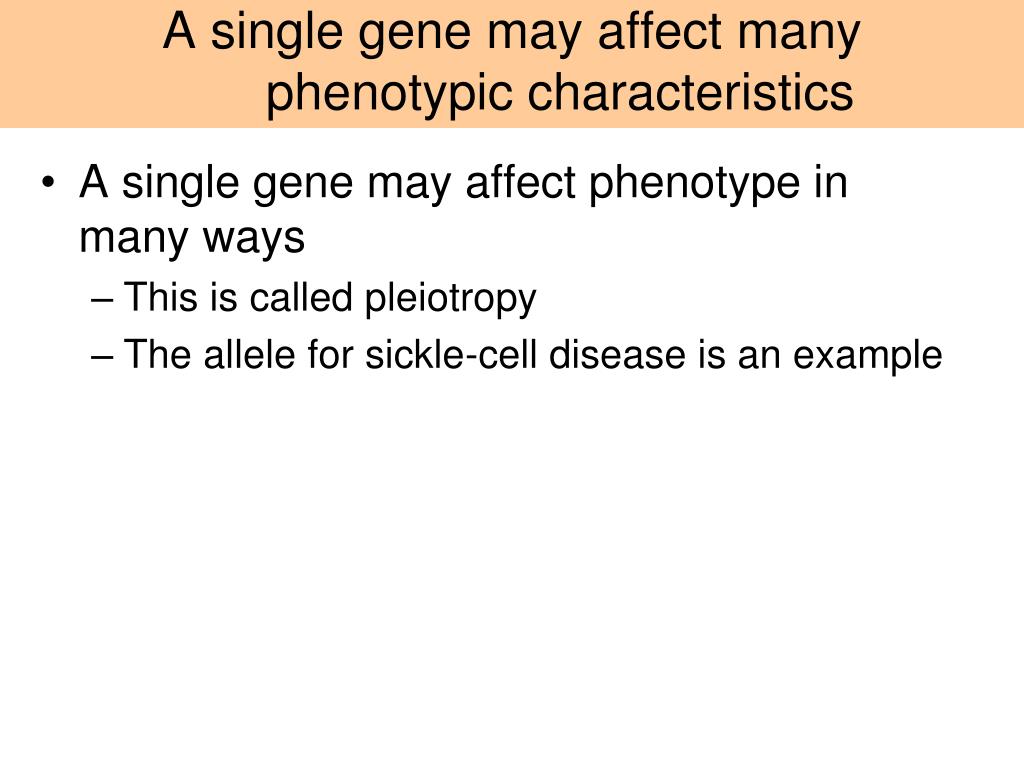 A single gene may affect many phenotypic characteristics

• A single gene may affect phenotype in many ways
– This is called pleiotropy
– The allele for sickle-cell disease is an example